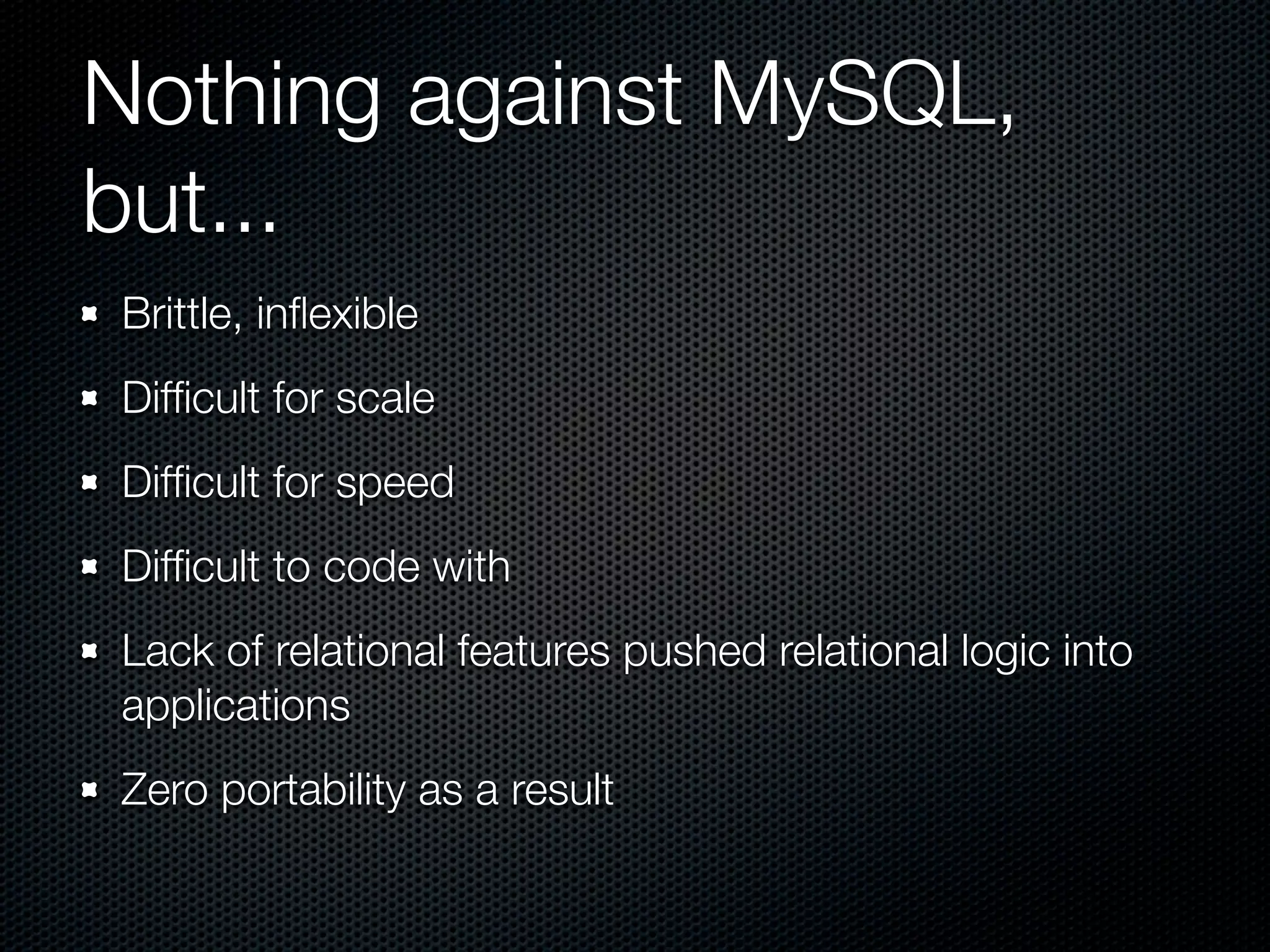 Nothing against MySQL, but...

- Brittle, inflexible
- Difficult for scale
- Difficult for speed
- Difficult to code with
- Lack of relational features pushed relational logic into applications
- Zero portability as a result